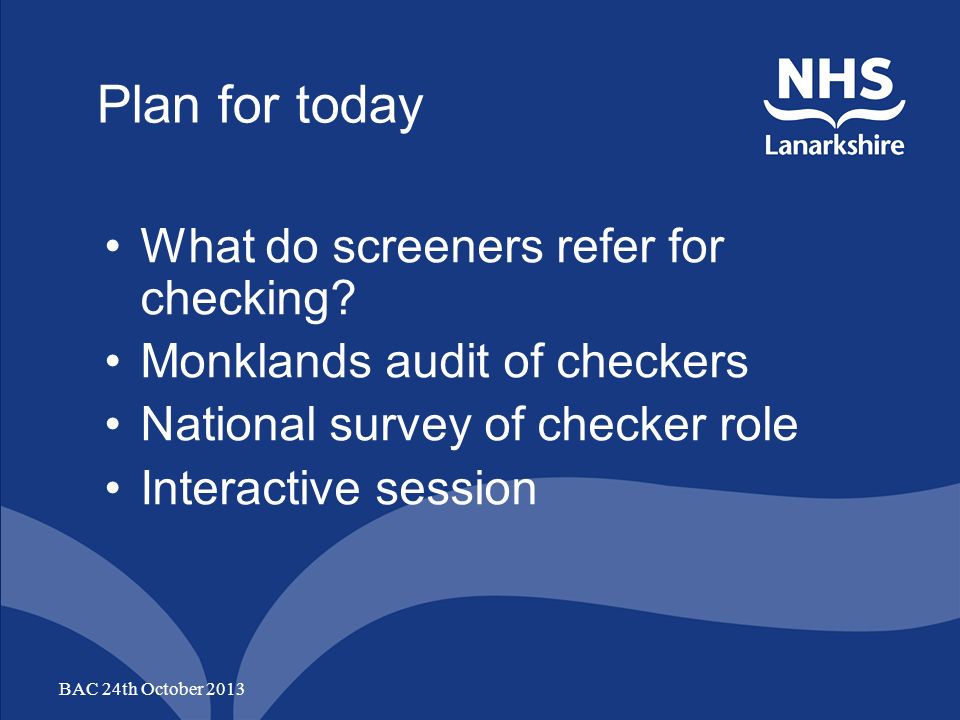 Plan for today

NHS
Lanarkshire

• What do screeners refer for checking?
• Monklands audit of checkers
• National survey of checker role
• Interactive session

BAC 24th October 2013